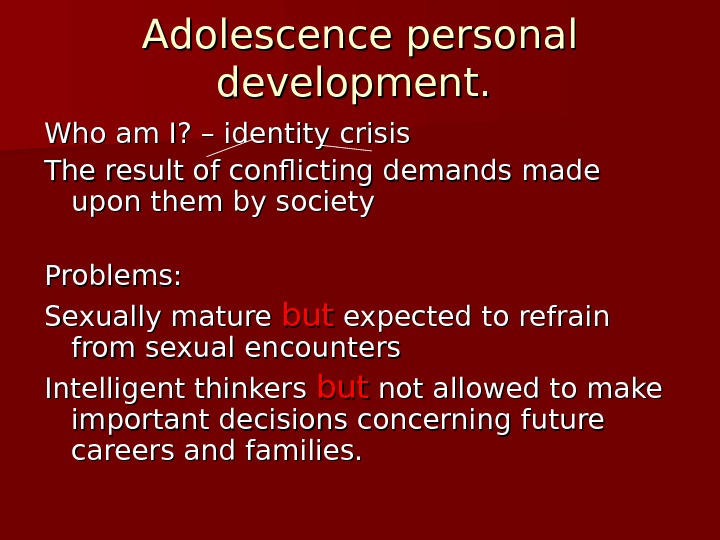 Adolescence personal development.

Who am I? – identity crisis

The result of conflicting demands made upon them by society

Problems:

Sexually mature but expected to refrain from sexual encounters

Intelligent thinkers but not allowed to make important decisions concerning future careers and families.